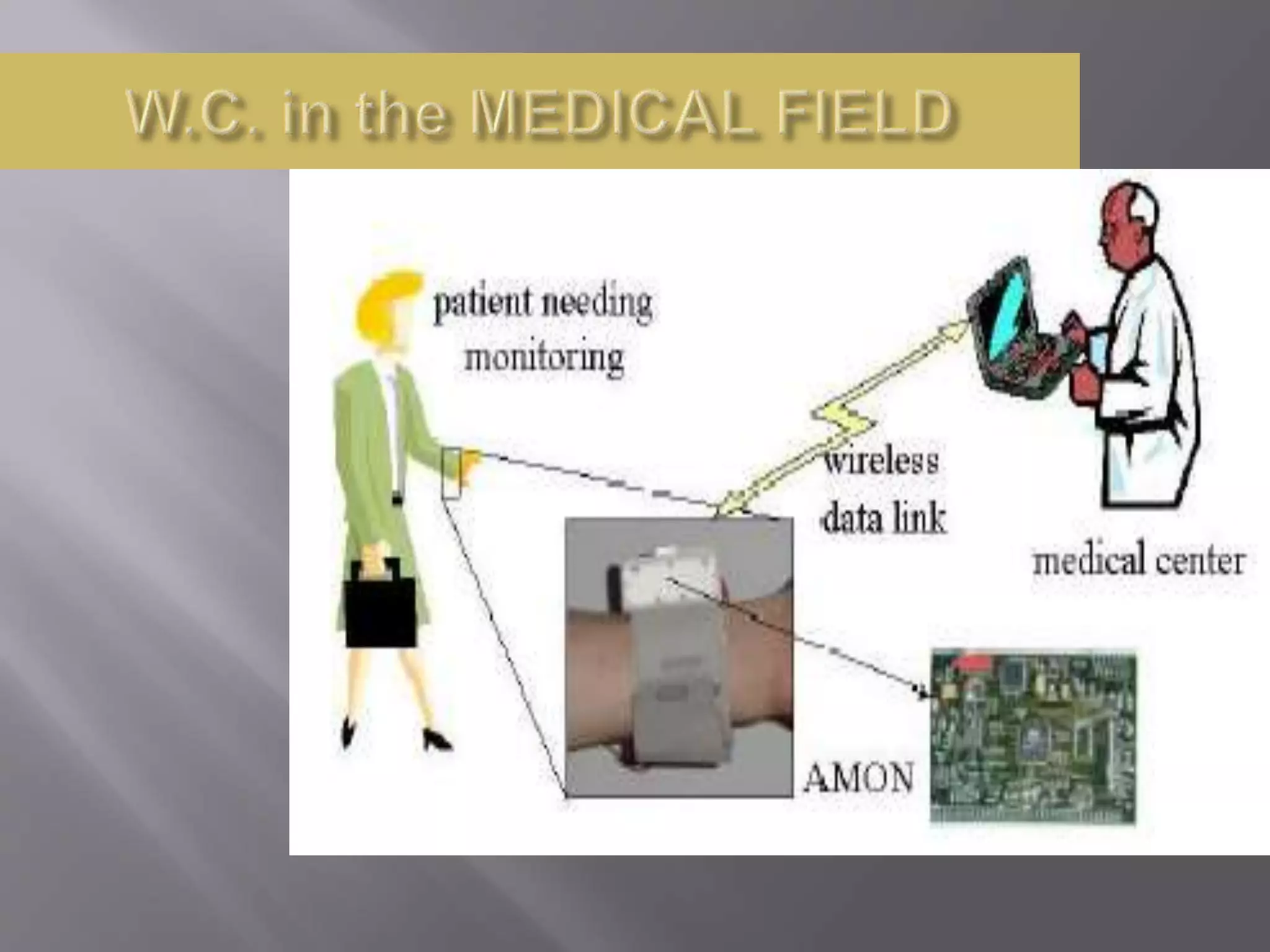 W.C. in the MEDICAL FIELD

patient needing monitoring

wireless data link

medical center

AMON